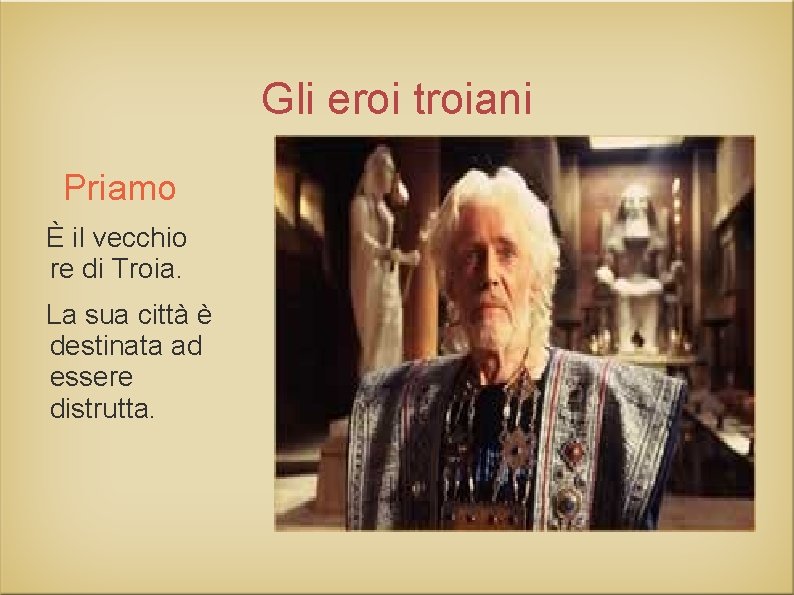 Gli eroi troiani

Priamo

È il vecchio re di Troia.

La sua città è destinata ad essere distrutta.